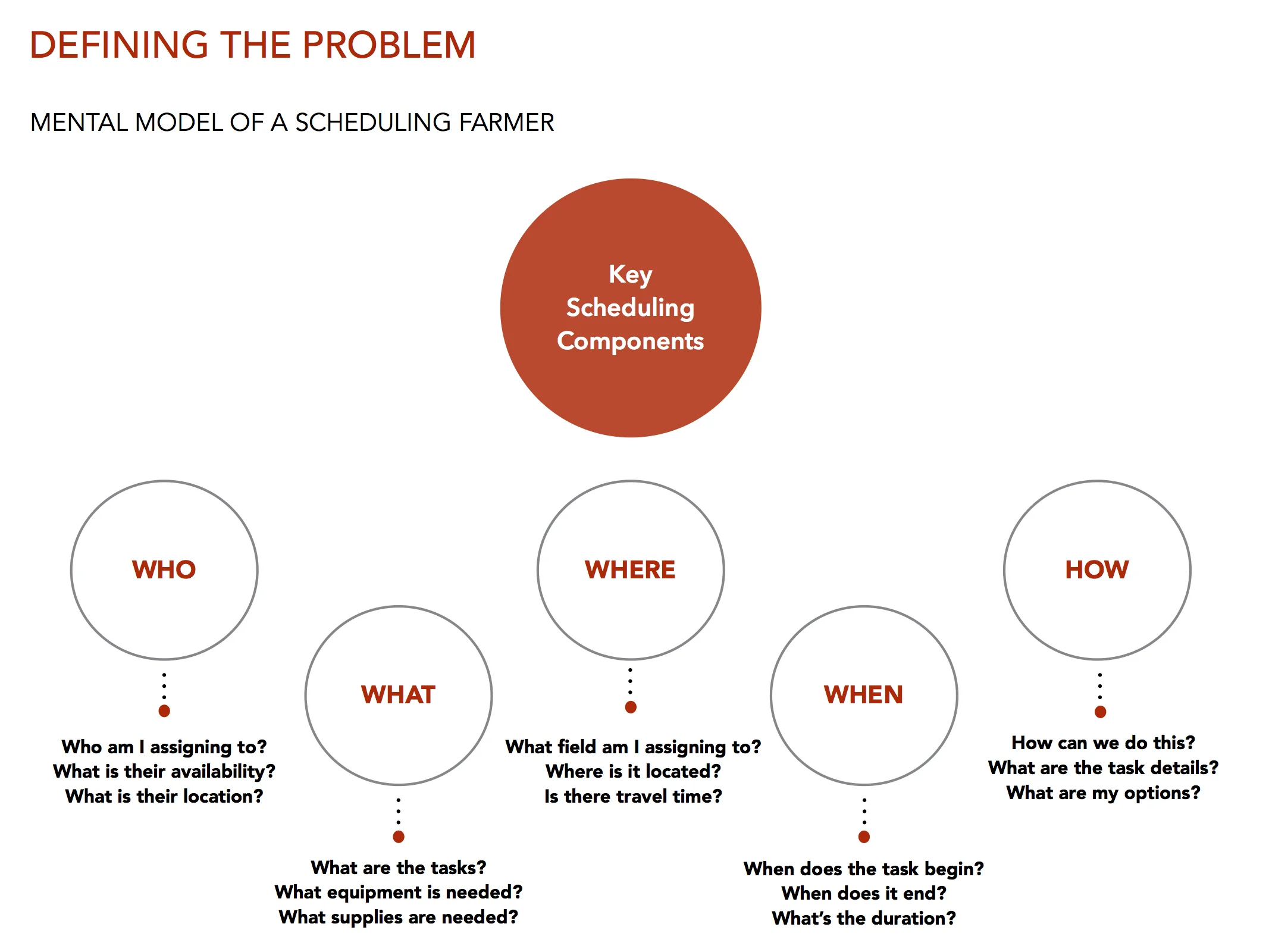 DEFINING THE PROBLEM

MENTAL MODEL OF A SCHEDULING FARMER

Key Scheduling Components

WHO

Who am I assigning to?
What is their availability?
What is their location?

WHAT

What are the tasks?
What equipment is needed?
What supplies are needed?

WHERE

What field am I assigning to?
Where is it located?
Is there travel time?

WHEN

When does the task begin?
When does it end?
What's the duration?

HOW

How can we do this?
What are the task details?
What are my options?